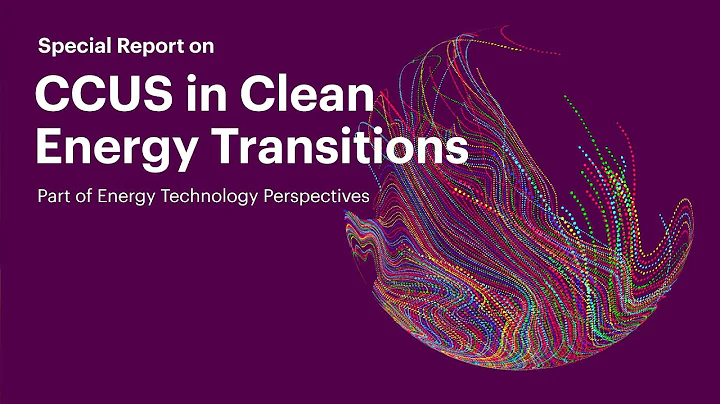 Special Report on

CCUS in Clean Energy Transitions

Part of Energy Technology Perspectives